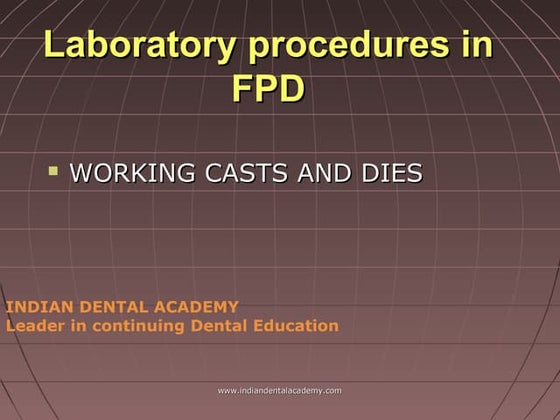 Laboratory procedures in FPD

▪ WORKING CASTS AND DIES

INDIAN DENTAL ACADEMY
Leader in continuing Dental Education

www.indiandentalacademy.com